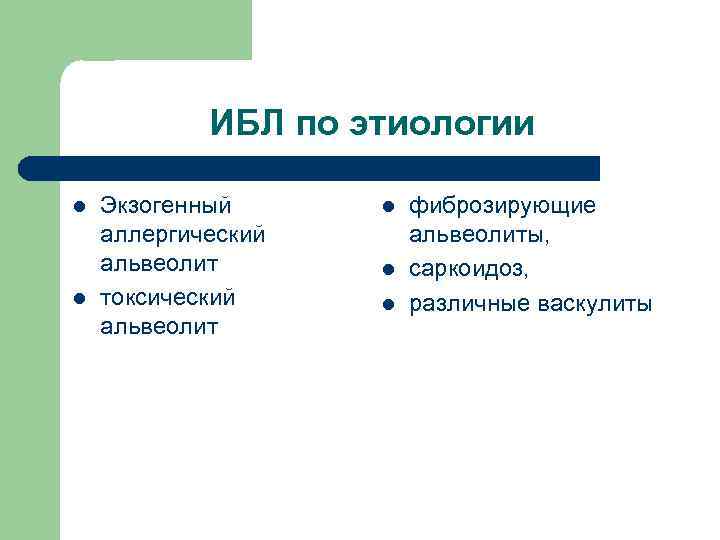 ИБЛ по этиологии

- Экзогенный аллергический альвеолит
- токсический альвеолит

- фиброзирующие альвеолиты,
- саркоидоз,
- различные васкулиты